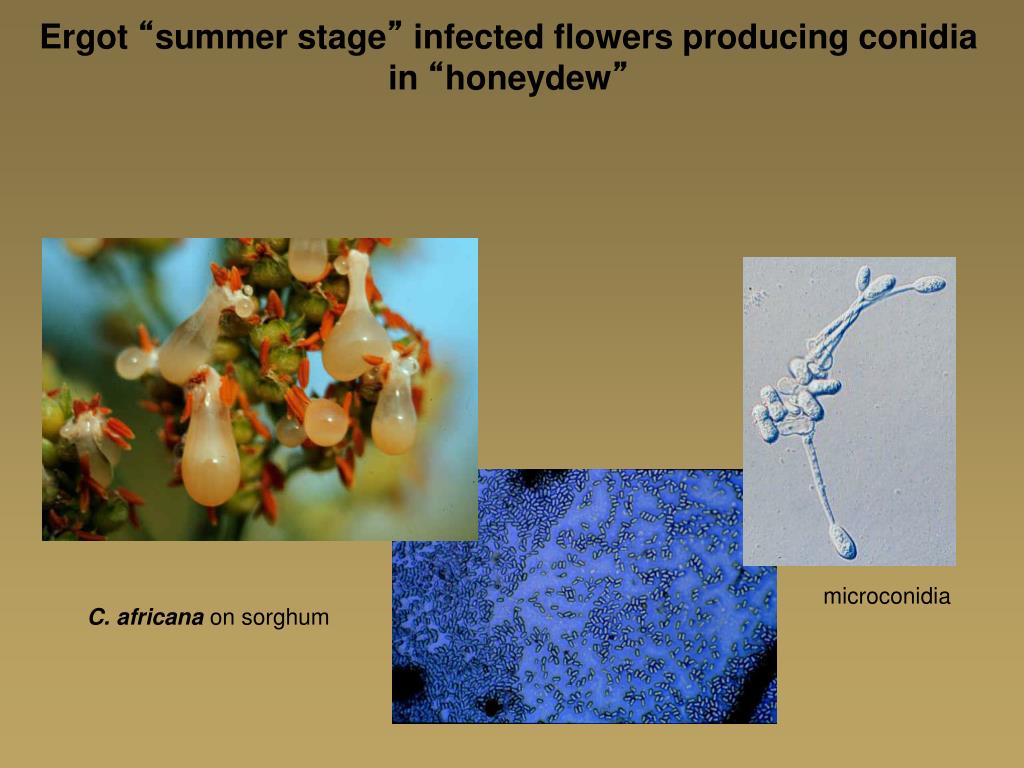 Ergot “summer stage” infected flowers producing conidia in “honeydew”

C. africana on sorghum

microconidia